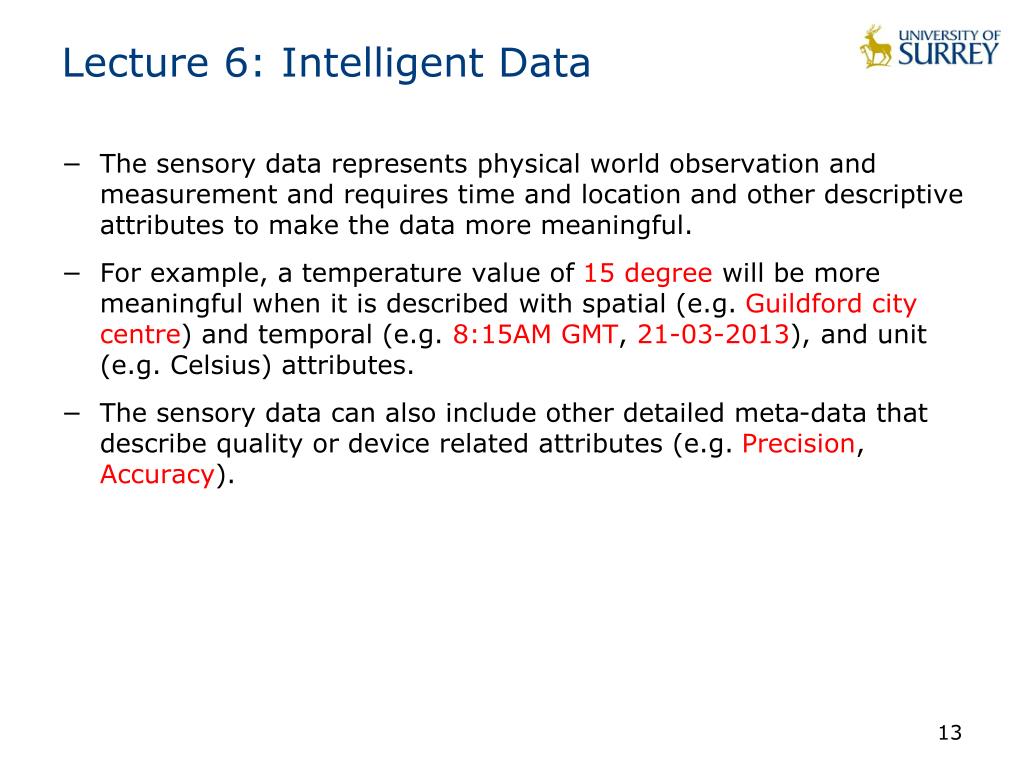 Lecture 6: Intelligent Data

UNIVERSITY OF SURREY

− The sensory data represents physical world observation and measurement and requires time and location and other descriptive attributes to make the data more meaningful.

− For example, a temperature value of 15 degree will be more meaningful when it is described with spatial (e.g. Guildford city centre) and temporal (e.g. 8:15AM GMT, 21-03-2013), and unit (e.g. Celsius) attributes.

− The sensory data can also include other detailed meta-data that describe quality or device related attributes (e.g. Precision, Accuracy).

13